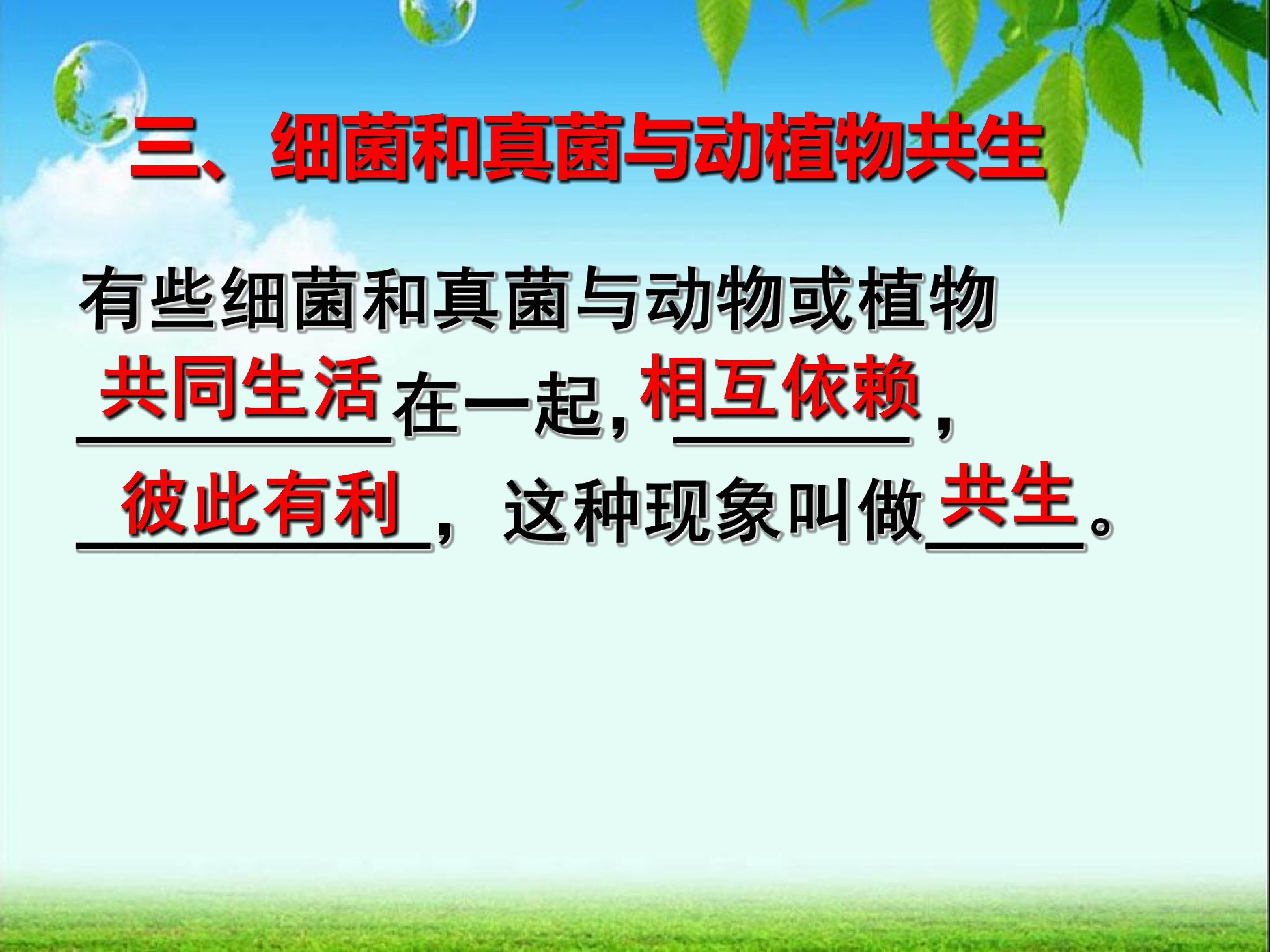 三、细菌和真菌与动植物共生

有些细菌和真菌与动物或植物共同生活在一起，相互依赖，彼此有利，这种现象叫做共生。